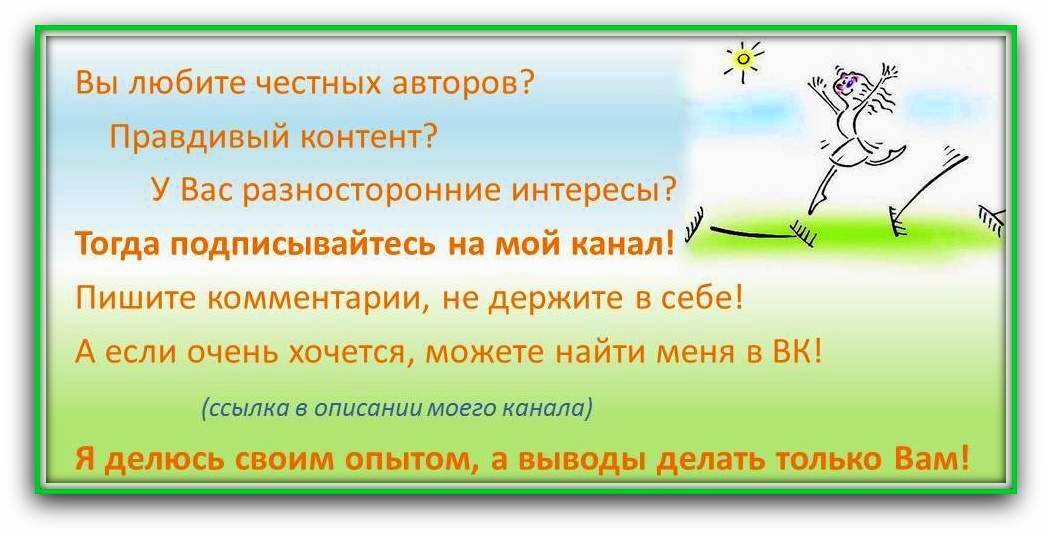 Вы любите честных авторов?

Правдивый контент?

У Вас разносторонние интересы?

Тогда подписывайтесь на мой канал!

Пишите комментарии, не держите в себе!

А если очень хочется, можете найти меня в ВК!

(ссылка в описании моего канала)

Я делюсь своим опытом, а выводы делать только Вам!